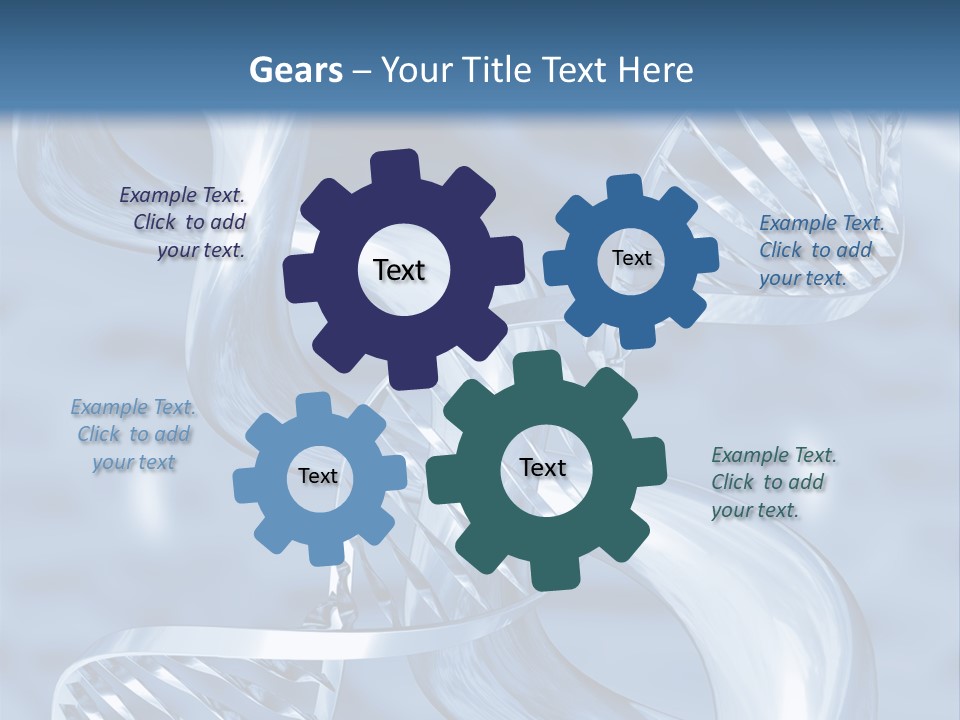 Gears – Your Title Text Here

Example Text. Click to add your text.

Text

Text

Example Text. Click to add your text.

Example Text. Click to add your text

Text

Text

Example Text. Click to add your text.